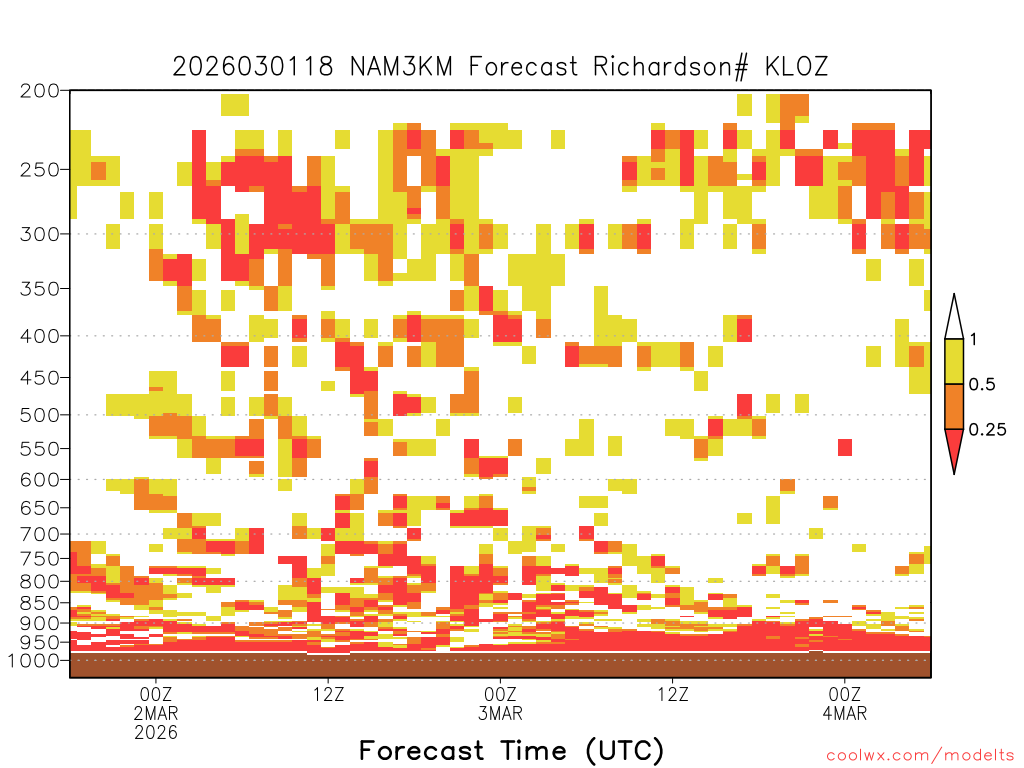 2026030118 NAM3KM Forecast Richardson# KLOZ

200
250
300
350
400
450
500
550
600
650
700
750
800
850
900
950
1000

1
0.5
0.25

00Z
2MAR
2026
12Z
00Z
3MAR
12Z
00Z
4MAR

Forecast Time (UTC)

coolwx.com/modelts